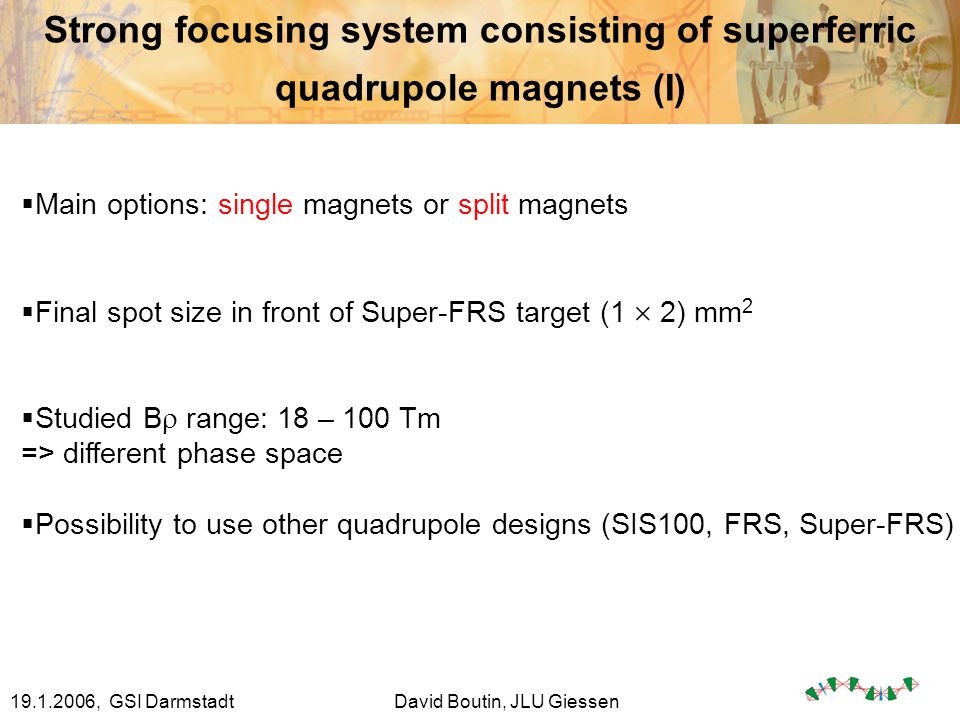 Strong focusing system consisting of superferric quadrupole magnets (I)

▪Main options: single magnets or split magnets

▪Final spot size in front of Super-FRS target $(1 \times 2)$ mm$^2$

▪Studied B$\rho$ range: 18 – 100 Tm
=> different phase space

▪Possibility to use other quadrupole designs (SIS100, FRS, Super-FRS)

19.1.2006, GSI Darmstadt

David Boutin, JLU Giessen